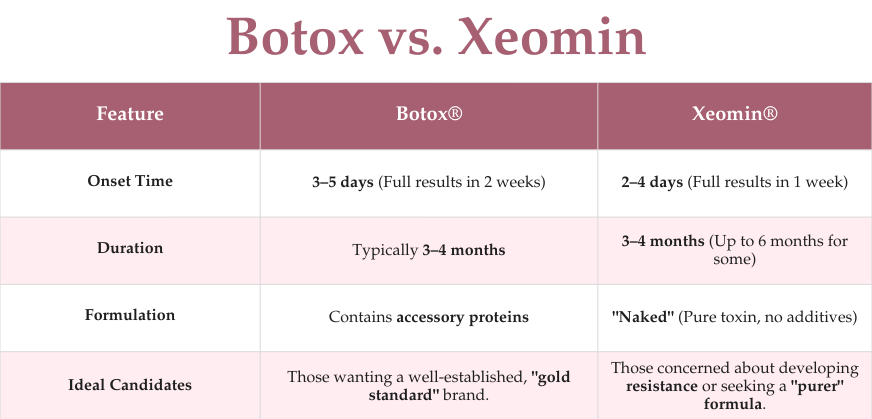 Botox vs. Xeomin

| Feature | Botox® | Xeomin® |
|---|---|---|
| Onset Time | 3–5 days (Full results in 2 weeks) | 2–4 days (Full results in 1 week) |
| Duration | Typically 3–4 months | 3–4 months (Up to 6 months for some) |
| Formulation | Contains accessory proteins | "Naked" (Pure toxin, no additives) |
| Ideal Candidates | Those wanting a well-established, "gold standard" brand. | Those concerned about developing resistance or seeking a "purer" formula. |